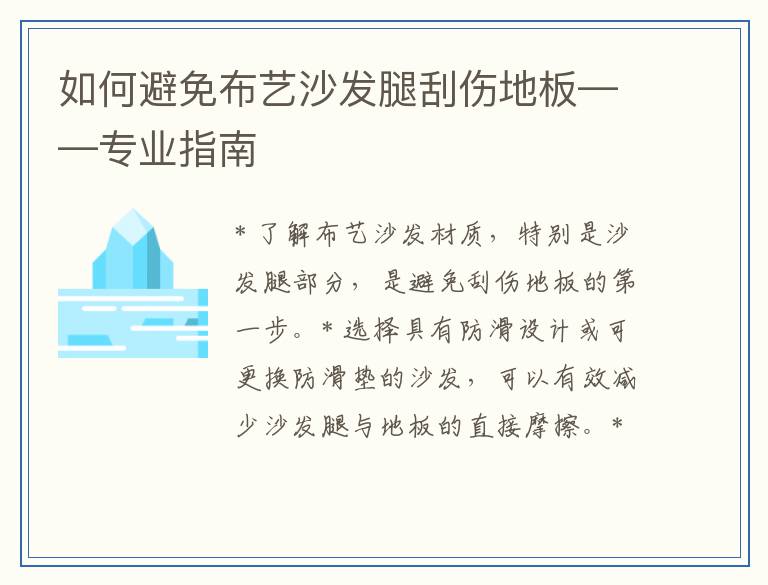 如何避免布艺沙发腿刮伤地板——专业指南

* 了解布艺沙发材质，特别是沙发腿部分，是避免刮伤地板的第一步。* 选择具有防滑设计或可更换防滑垫的沙发，可以有效减少沙发腿与地板的直接摩擦。*